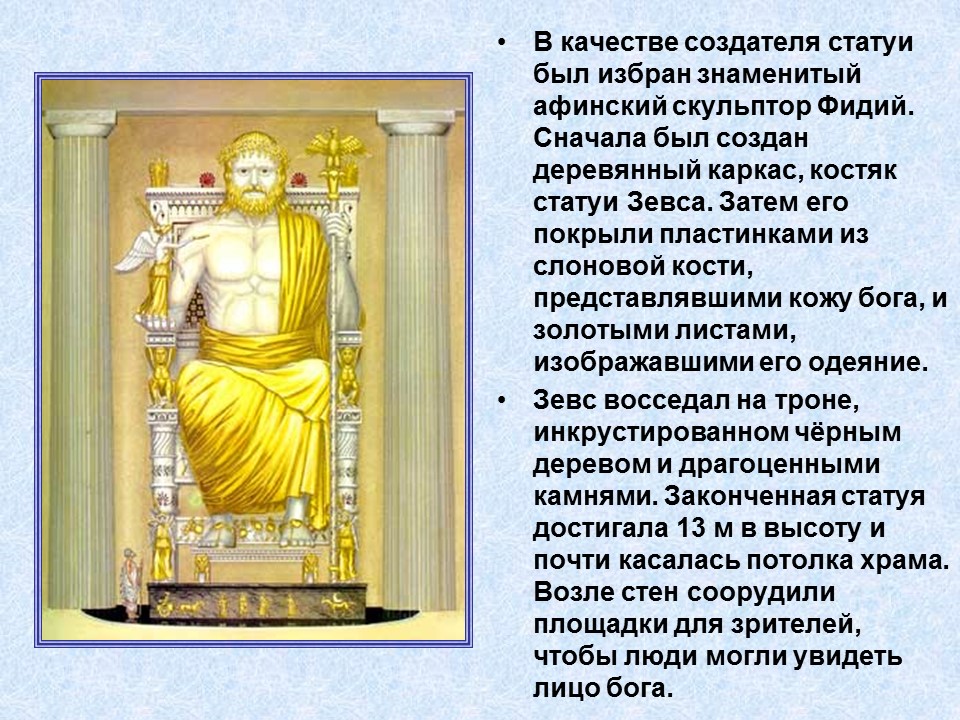 • В качестве создателя статуи был избран знаменитый афинский скульптор Фидий. Сначала был создан деревянный каркас, костяк статуи Зевса. Затем его покрыли пластинками из слоновой кости, представлявшими кожу бога, и золотыми листами, изображавшими его одеяние.

• Зевс восседал на троне, инкрустированном чёрным деревом и драгоценными камнями. Законченная статуя достигала 13 м в высоту и почти касалась потолка храма. Возле стен соорудили площадки для зрителей, чтобы люди могли увидеть лицо бога.